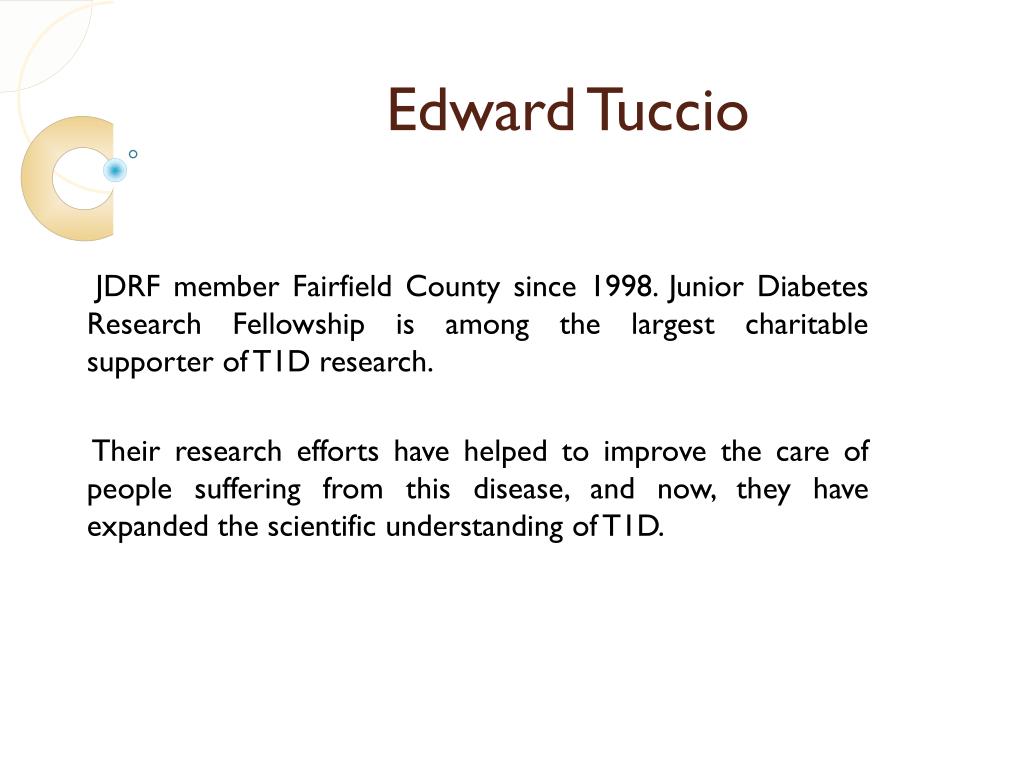 Edward Tuccio

JDRF member Fairfield County since 1998. Junior Diabetes Research Fellowship is among the largest charitable supporter of T1D research.

Their research efforts have helped to improve the care of people suffering from this disease, and now, they have expanded the scientific understanding of T1D.